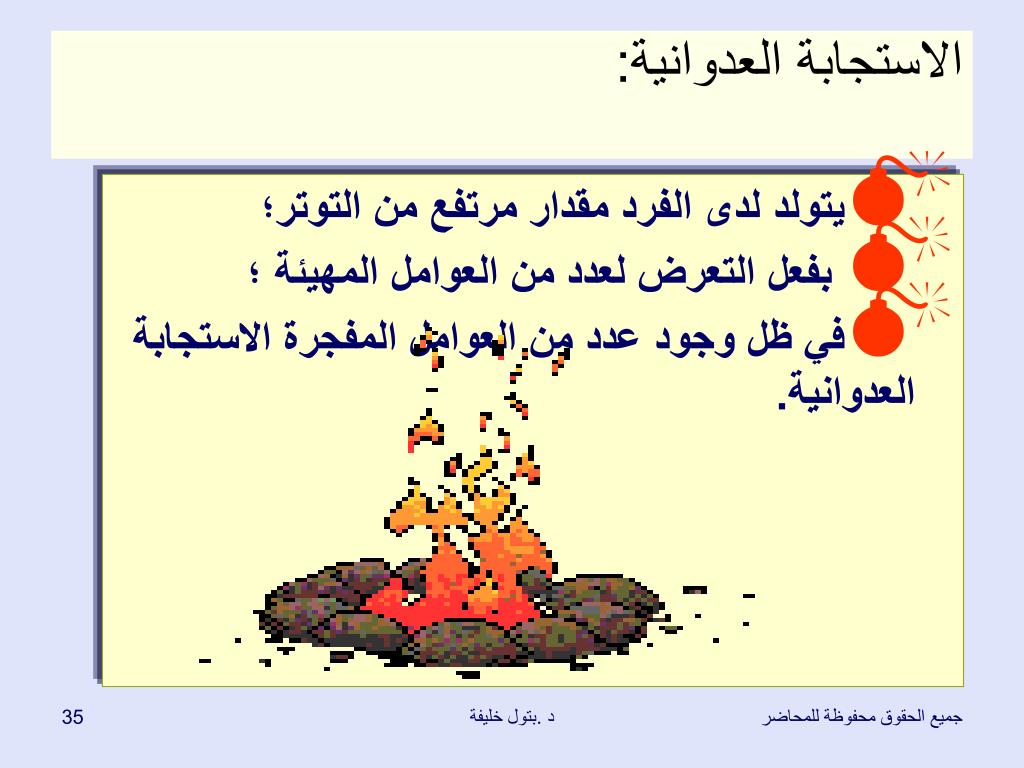 الاستجابة العدوانية:

يتولد لدى الفرد مقدار مرتفع من التوتر؛

بفعل التعرض لعدد من العوامل المهيئة ؛

في ظل وجود عدد من العوامل المفجرة الاستجابة العدوانية.

جميع الحقوق محفوظة للمحاضر

د .بتول خليفة

35